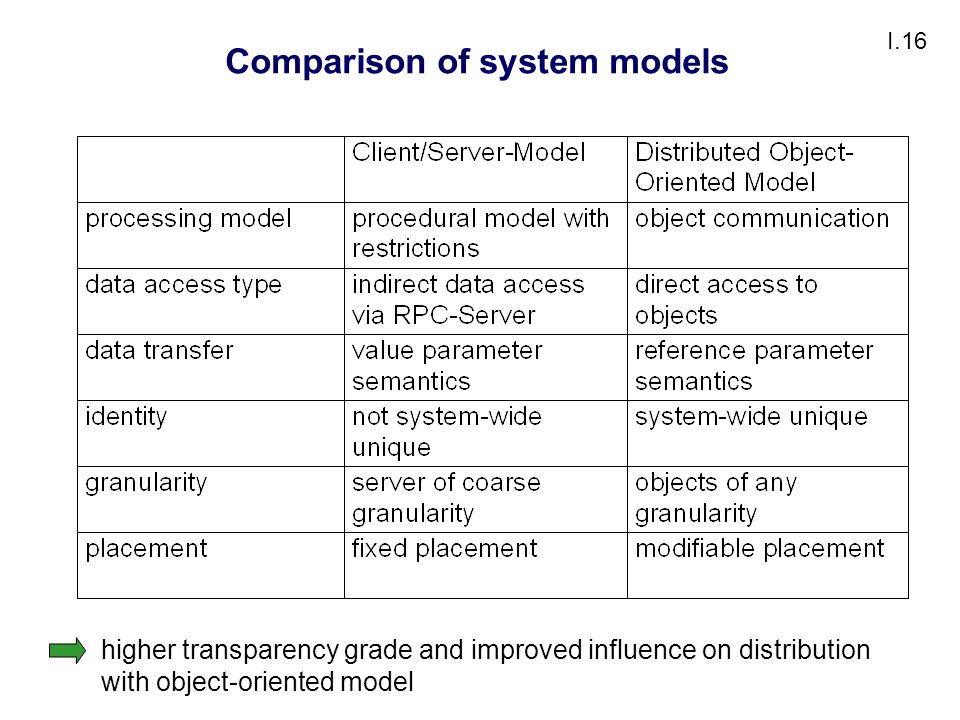 I.16

Comparison of system models

| | Client/Server-Model | Distributed Object-Oriented Model |
|---|---|---|
| processing model | procedural model with restrictions | object communication |
| data access type | indirect data access via RPC-Server | direct access to objects |
| data transfer | value parameter semantics | reference parameter semantics |
| identity | not system-wide unique | system-wide unique |
| granularity | server of coarse granularity | objects of any granularity |
| placement | fixed placement | modifiable placement |

higher transparency grade and improved influence on distribution with object-oriented model